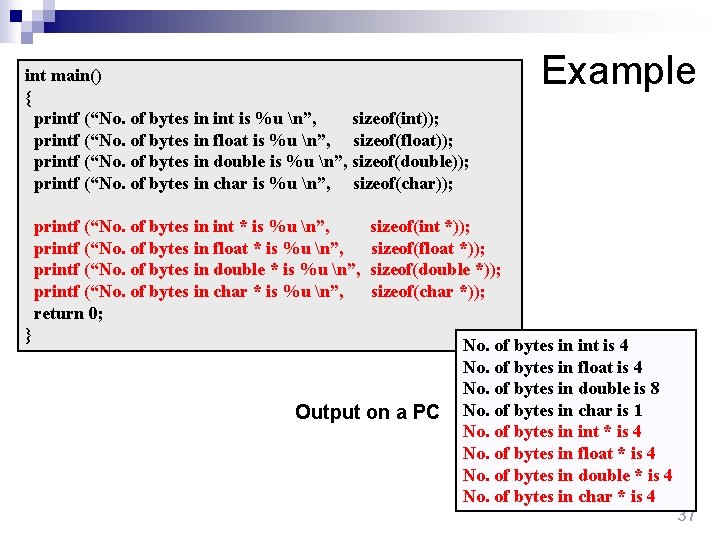 Example

int main()
{
printf (“No. of bytes in int is %u \n”, sizeof(int));
printf (“No. of bytes in float is %u \n”, sizeof(float));
printf (“No. of bytes in double is %u \n”, sizeof(double));
printf (“No. of bytes in char is %u \n”, sizeof(char));

printf (“No. of bytes in int * is %u \n”, sizeof(int *));
printf (“No. of bytes in float * is %u \n”, sizeof(float *));
printf (“No. of bytes in double * is %u \n”, sizeof(double *));
printf (“No. of bytes in char * is %u \n”, sizeof(char *));
return 0;
}

Output on a PC

No. of bytes in int is 4
No. of bytes in float is 4
No. of bytes in double is 8
No. of bytes in char is 1
No. of bytes in int * is 4
No. of bytes in float * is 4
No. of bytes in double * is 4
No. of bytes in char * is 4

37